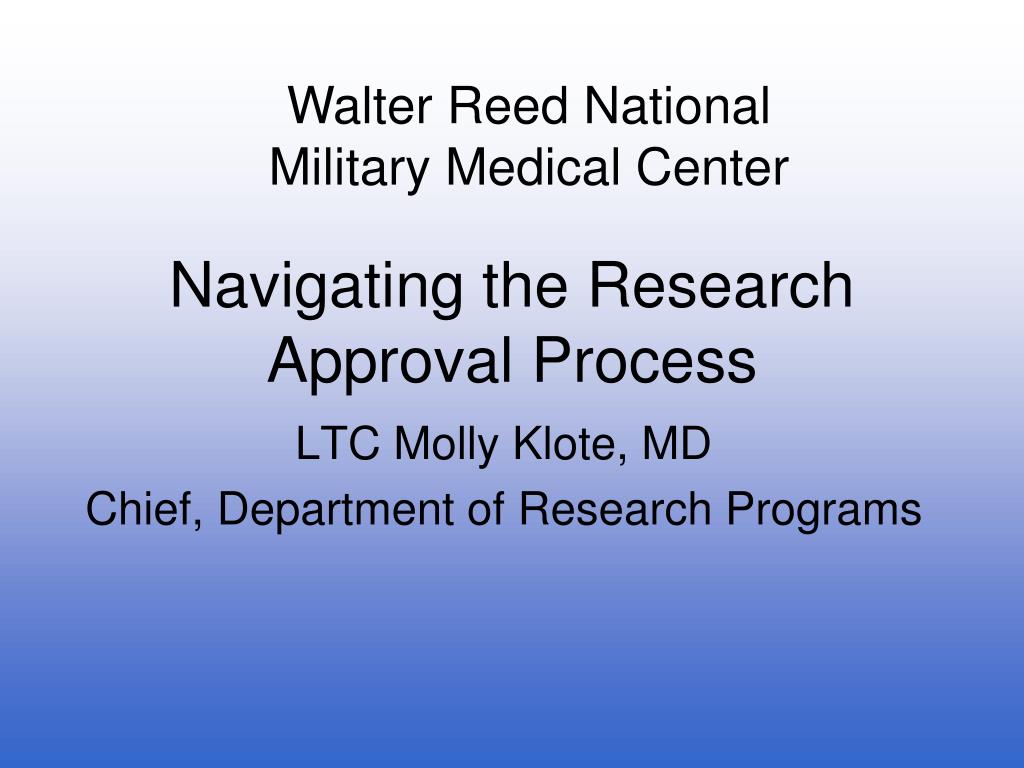 Walter Reed National
Military Medical Center

Navigating the Research Approval Process

LTC Molly Klote, MD
Chief, Department of Research Programs